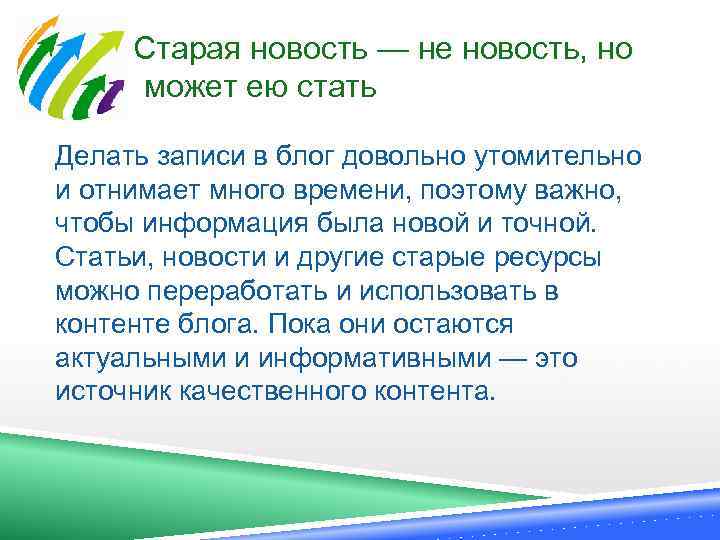 Старая новость — не новость, но может ею стать

Делать записи в блог довольно утомительно и отнимает много времени, поэтому важно, чтобы информация была новой и точной. Статьи, новости и другие старые ресурсы можно переработать и использовать в контенте блога. Пока они остаются актуальными и информативными — это источник качественного контента.